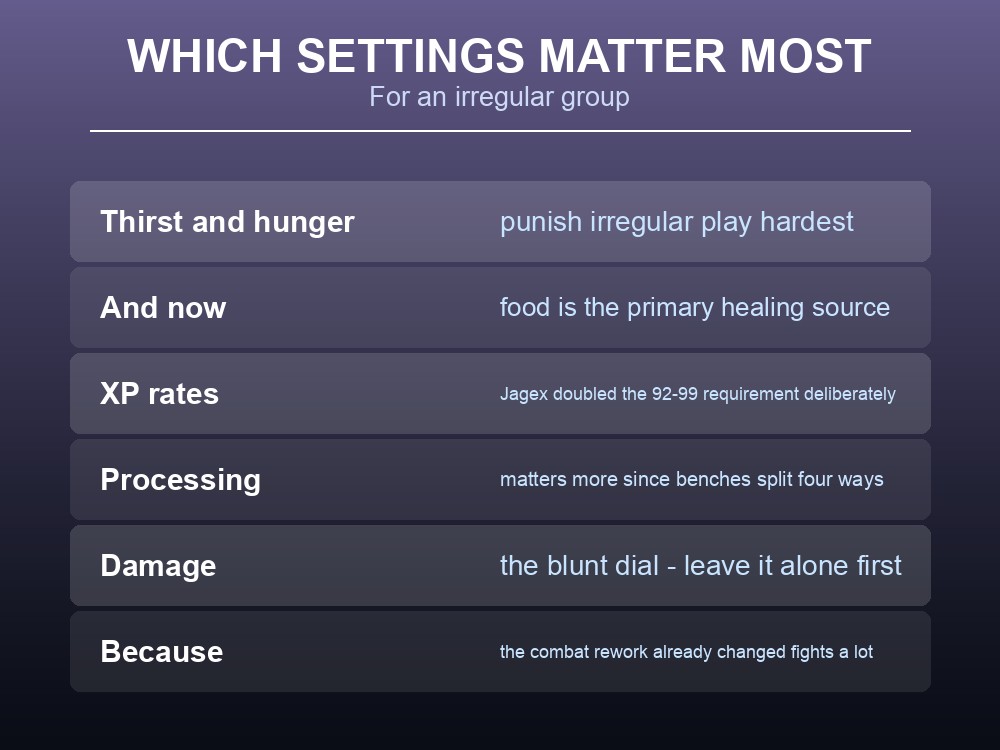 WHICH SETTINGS MATTER MOST
For an irregular group

| | |
|---|---|
| Thirst and hunger | punish irregular play hardest |
| And now | food is the primary healing source |
| XP rates | Jagex doubled the 92-99 requirement deliberately |
| Processing | matters more since benches split four ways |
| Damage | the blunt dial - leave it alone first |
| Because | the combat rework already changed fights a lot |